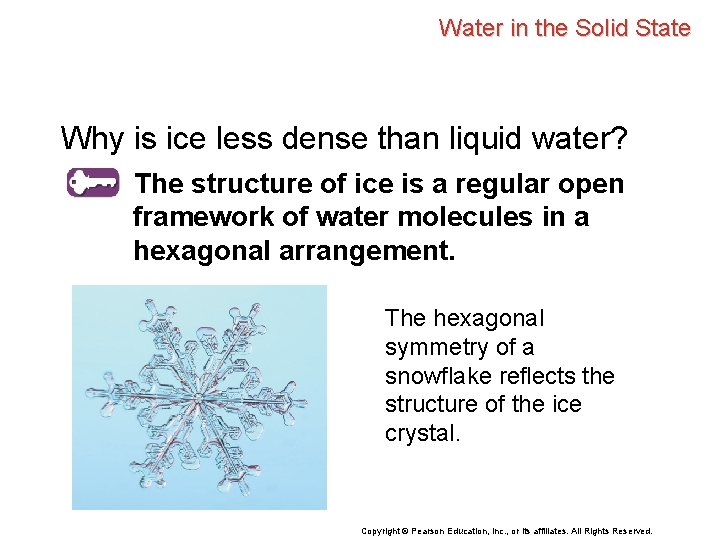 Water in the Solid State

Why is ice less dense than liquid water?

The structure of ice is a regular open framework of water molecules in a hexagonal arrangement.

The hexagonal symmetry of a snowflake reflects the structure of the ice crystal.

Copyright © Pearson Education, Inc., or its affiliates. All Rights Reserved.